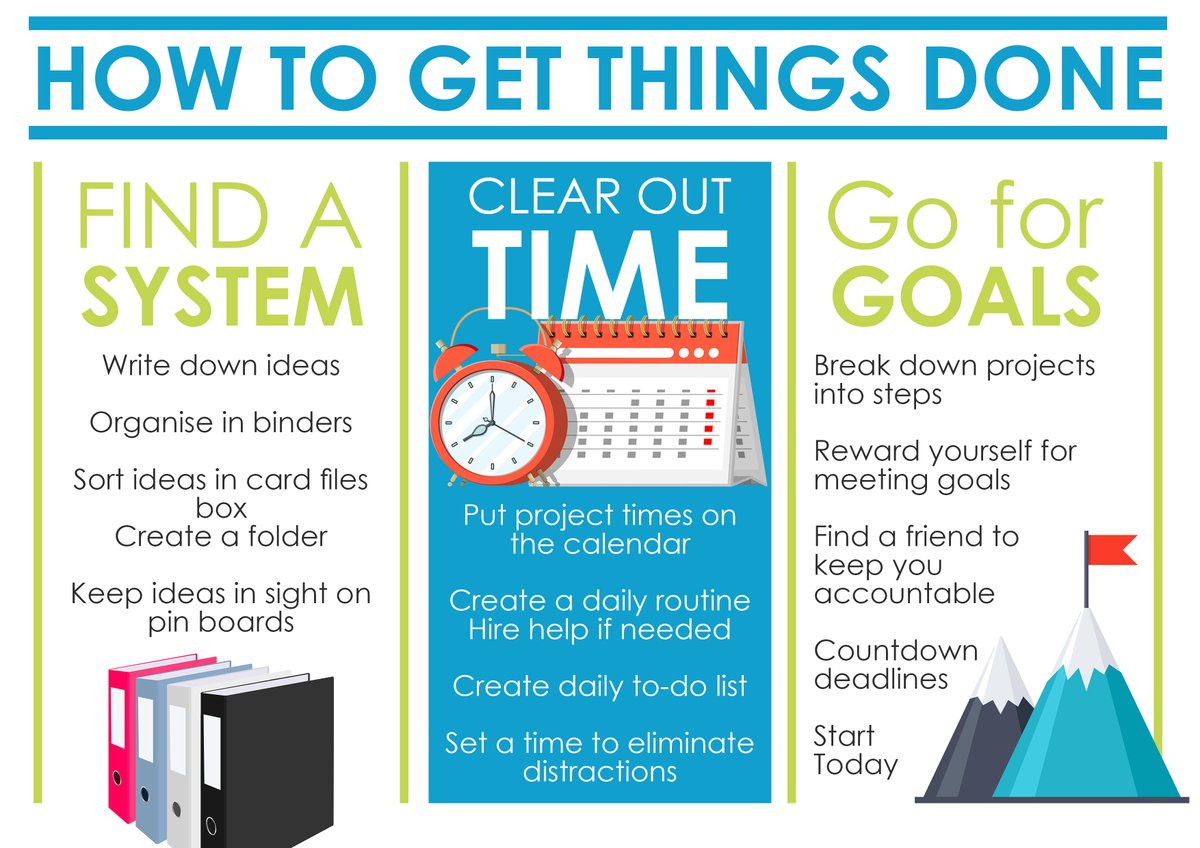 HOW TO GET THINGS DONE

FIND A SYSTEM

Write down ideas

Organise in binders

Sort ideas in card files box
Create a folder

Keep ideas in sight on pin boards

CLEAR OUT TIME

Put project times on the calendar

Create a daily routine
Hire help if needed

Create daily to-do list

Set a time to eliminate distractions

Go for GOALS

Break down projects into steps

Reward yourself for meeting goals

Find a friend to keep you accountable

Countdown deadlines

Start Today